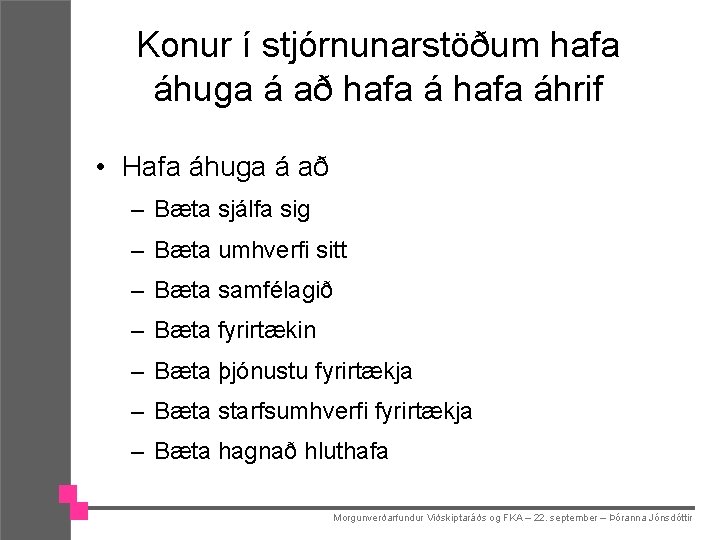 Konur í stjórnunarstöðum hafa áhuga á að hafa á hafa áhrif

• Hafa áhuga á að
– Bæta sjálfa sig
– Bæta umhverfi sitt
– Bæta samfélagið
– Bæta fyrirtækin
– Bæta þjónustu fyrirtækja
– Bæta starfsumhverfi fyrirtækja
– Bæta hagnað hluthafa

Morgunverðarfundur Viðskiptaráðs og FKA – 22. september – Þóranna Jónsdóttir